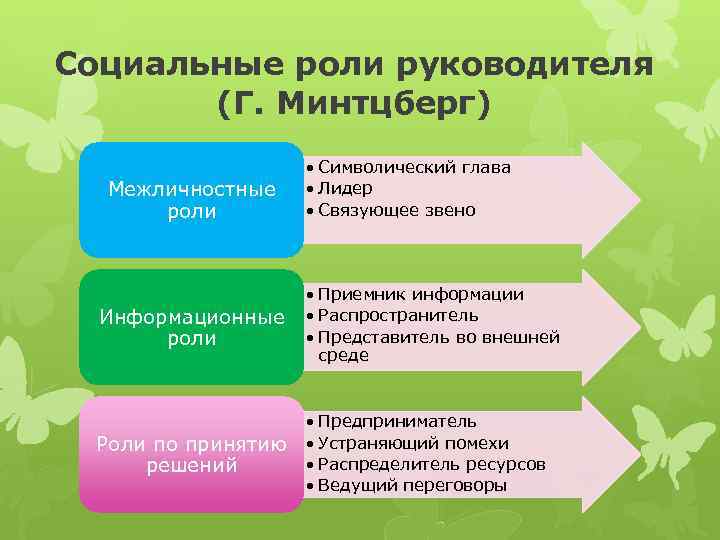 Социальные роли руководителя (Г. Минтцберг)

Межличностные роли

• Символический глава
• Лидер
• Связующее звено

Информационные роли

• Приемник информации
• Распространитель
• Представитель во внешней среде

Роли по принятию решений

• Предприниматель
• Устраняющий помехи
• Распределитель ресурсов
• Ведущий переговоры